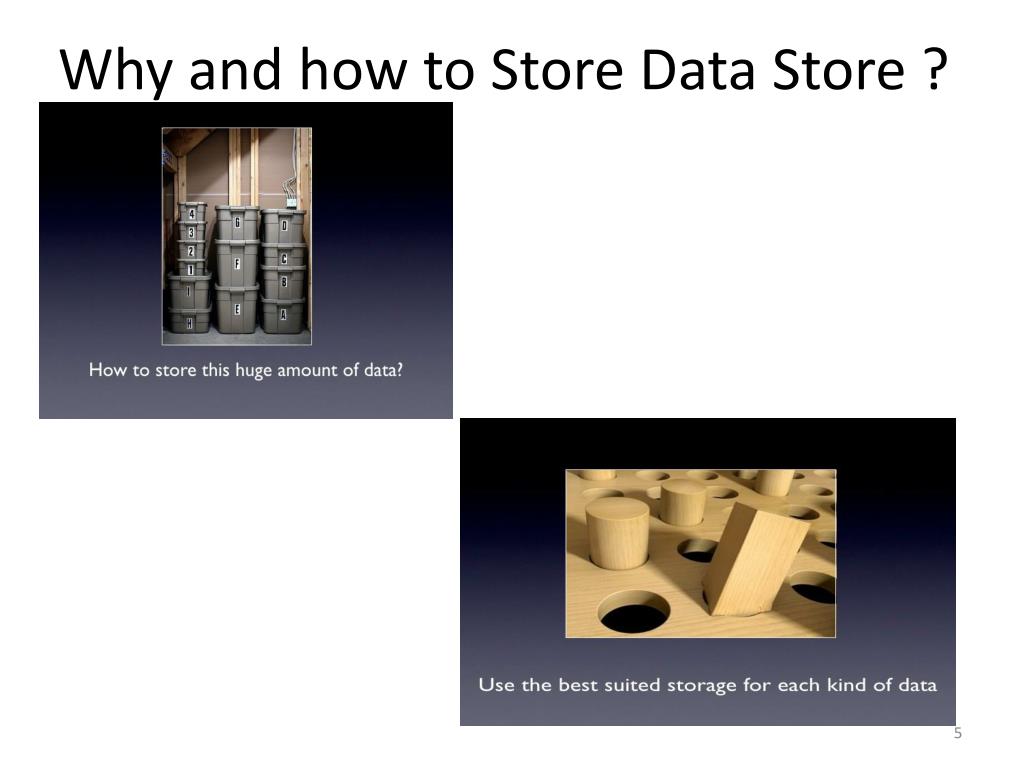 Why and how to Store Data Store ?

4
3
2
1
I
H
G
F
E
D
C
B
A

How to store this huge amount of data?

Use the best suited storage for each kind of data

5